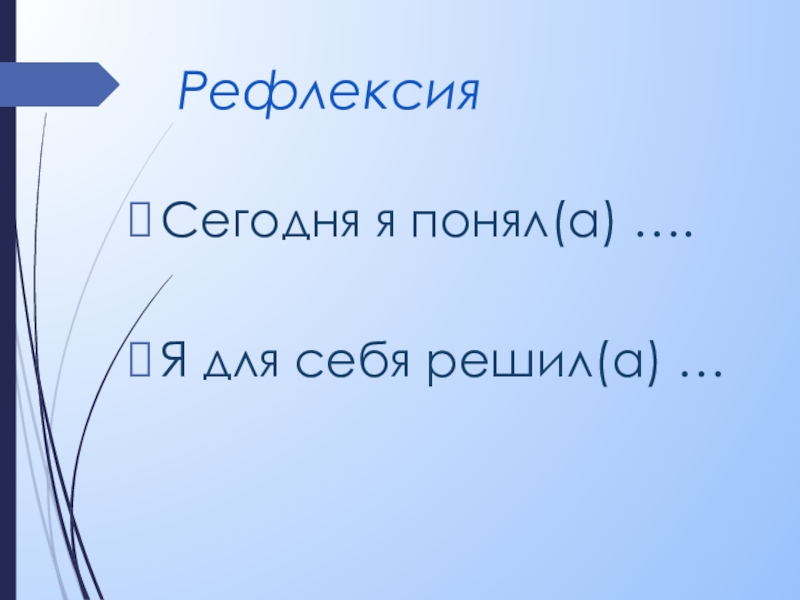 Рефлексия

Сегодня я понял(а) ….

Я для себя решил(а) …